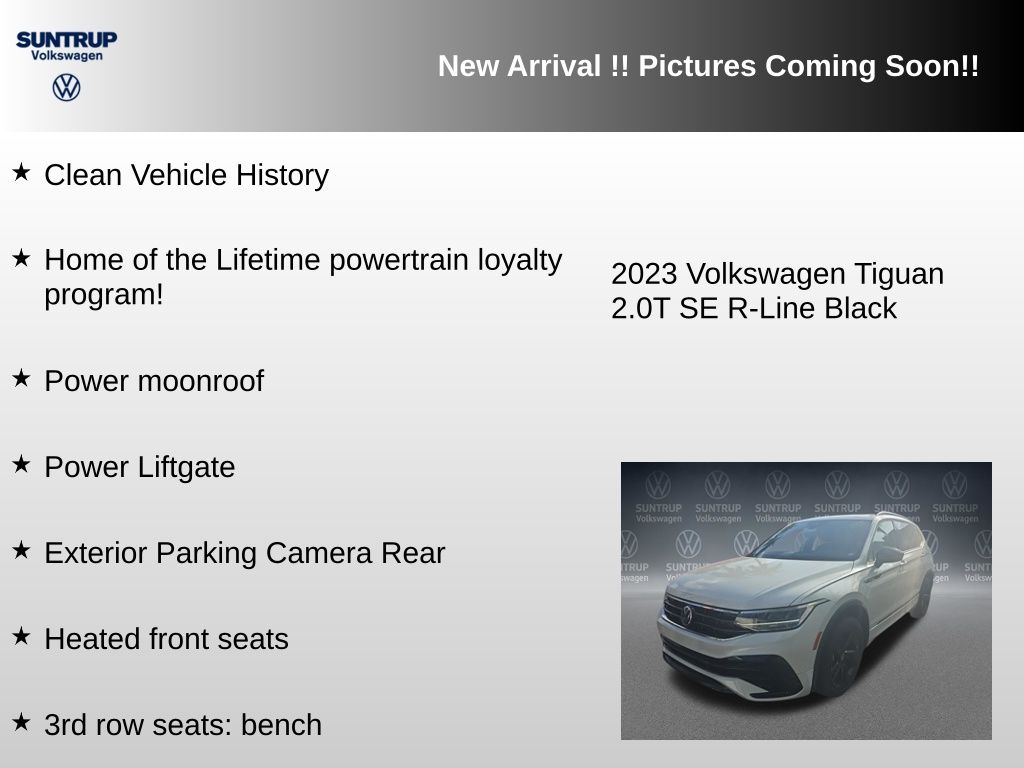 SUNTRUP
Volkswagen

New Arrival !! Pictures Coming Soon!!

★ Clean Vehicle History

★ Home of the Lifetime powertrain loyalty program!

★ Power moonroof

★ Power Liftgate

★ Exterior Parking Camera Rear

★ Heated front seats

★ 3rd row seats: bench

2023 Volkswagen Tiguan 2.0T SE R-Line Black

SUNTRUP Volkswagen SUNTRUP Volkswagen SUNTRUP Volkswagen SUNTRUP Volkswagen SUNTRUP Volkswagen SUNTRUP Volkswagen